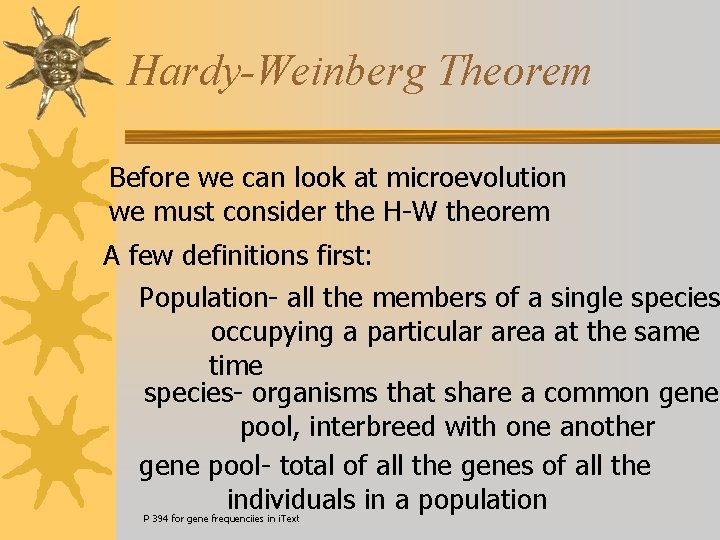 Hardy-Weinberg Theorem

Before we can look at microevolution we must consider the H-W theorem

A few definitions first:

Population- all the members of a single species occupying a particular area at the same time

species- organisms that share a common gene pool, interbreed with one another

gene pool- total of all the genes of all the individuals in a population

P 394 for gene frequenciies in iText